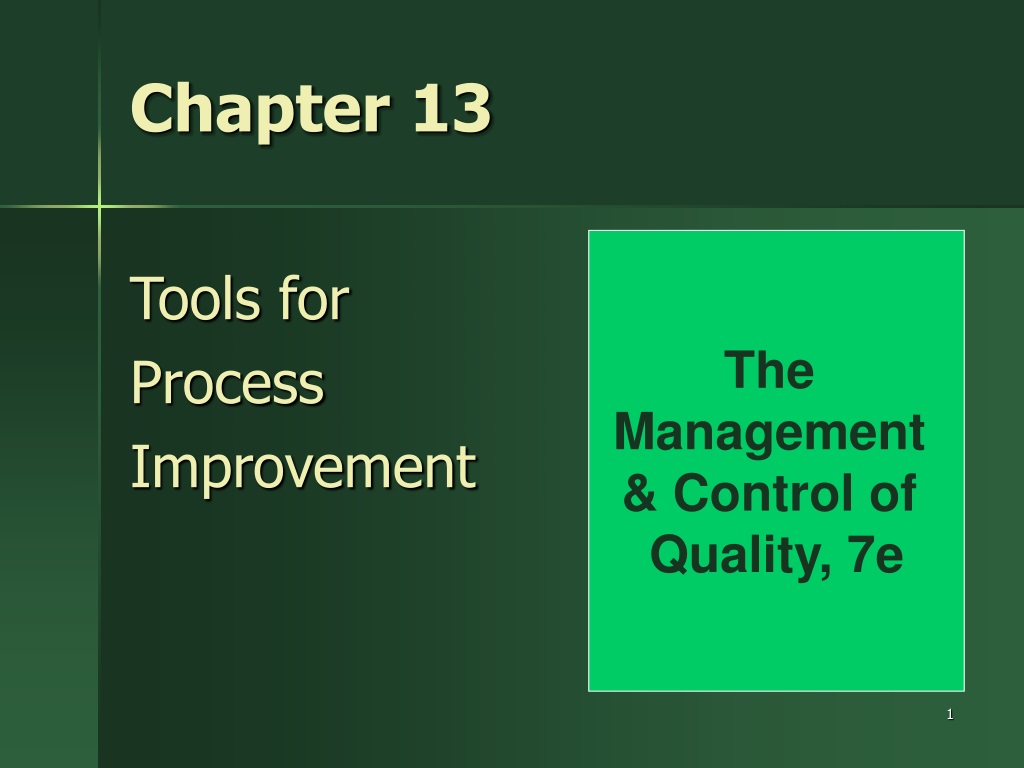 Chapter 13

Tools for Process Improvement

The Management & Control of Quality, 7e

1